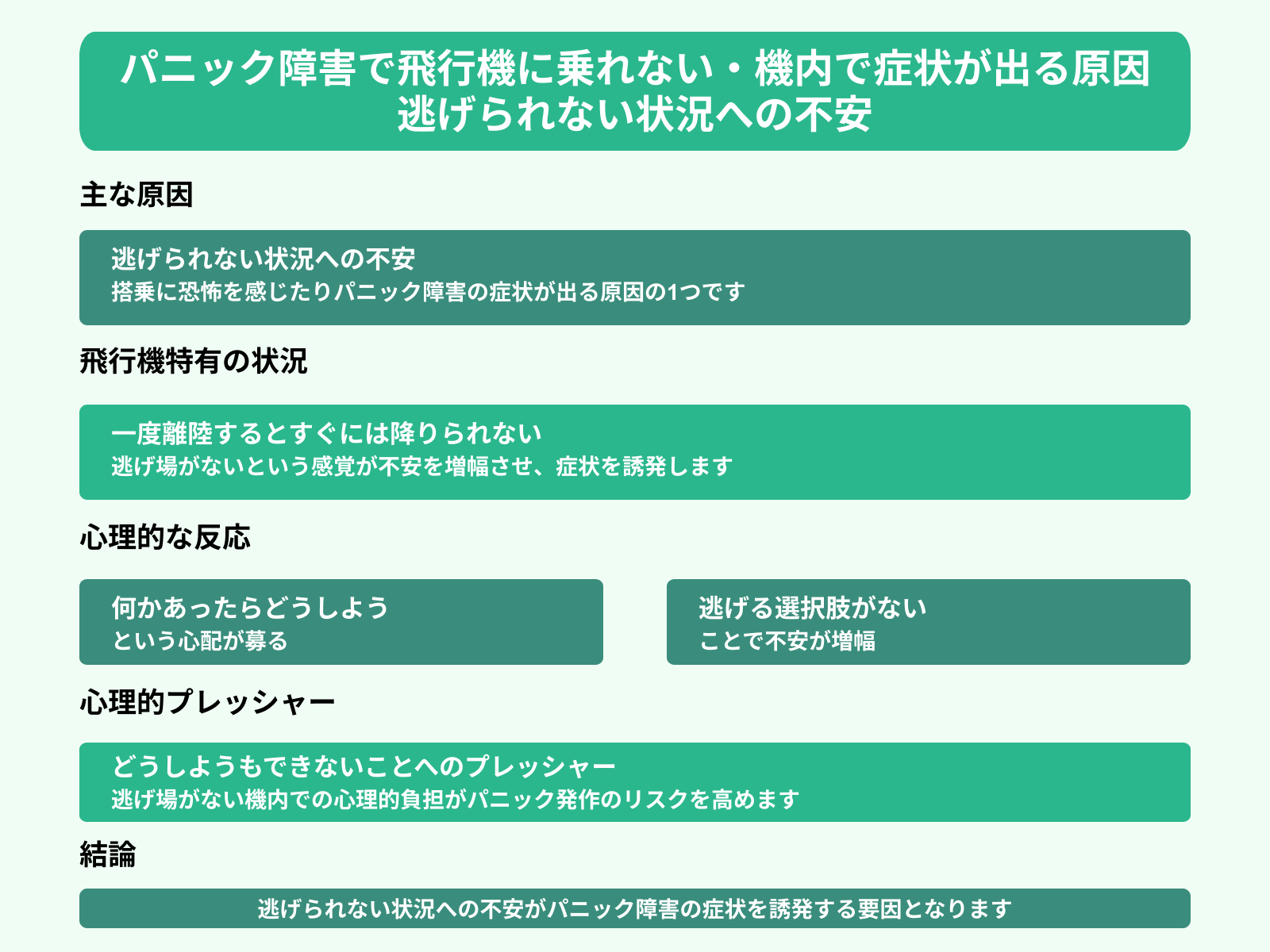 パニック障害で飛行機に乗れない・機内で症状が出る原因
逃げられない状況への不安

主な原因

逃げられない状況への不安
搭乗に恐怖を感じたりパニック障害の症状が出る原因の1つです

飛行機特有の状況

一度離陸するとすぐには降りられない
逃げ場がないという感覚が不安を増幅させ、症状を誘発します

心理的な反応

何かあったらどうしよう
という心配が募る

逃げる選択肢がない
ことで不安が増幅

心理的プレッシャー

どうしようもできないことへのプレッシャー
逃げ場がない機内での心理的負担がパニック発作のリスクを高めます

結論

逃げられない状況への不安がパニック障害の症状を誘発する要因となります